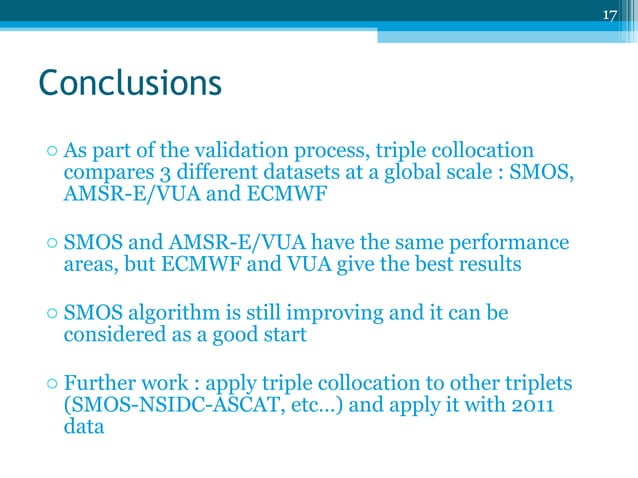 17

Conclusions

○ As part of the validation process, triple collocation compares 3 different datasets at a global scale : SMOS, AMSR-E/VUA and ECMWF

○ SMOS and AMSR-E/VUA have the same performance areas, but ECMWF and VUA give the best results

○ SMOS algorithm is still improving and it can be considered as a good start

○ Further work : apply triple collocation to other triplets (SMOS-NSIDC-ASCAT, etc…) and apply it with 2011 data